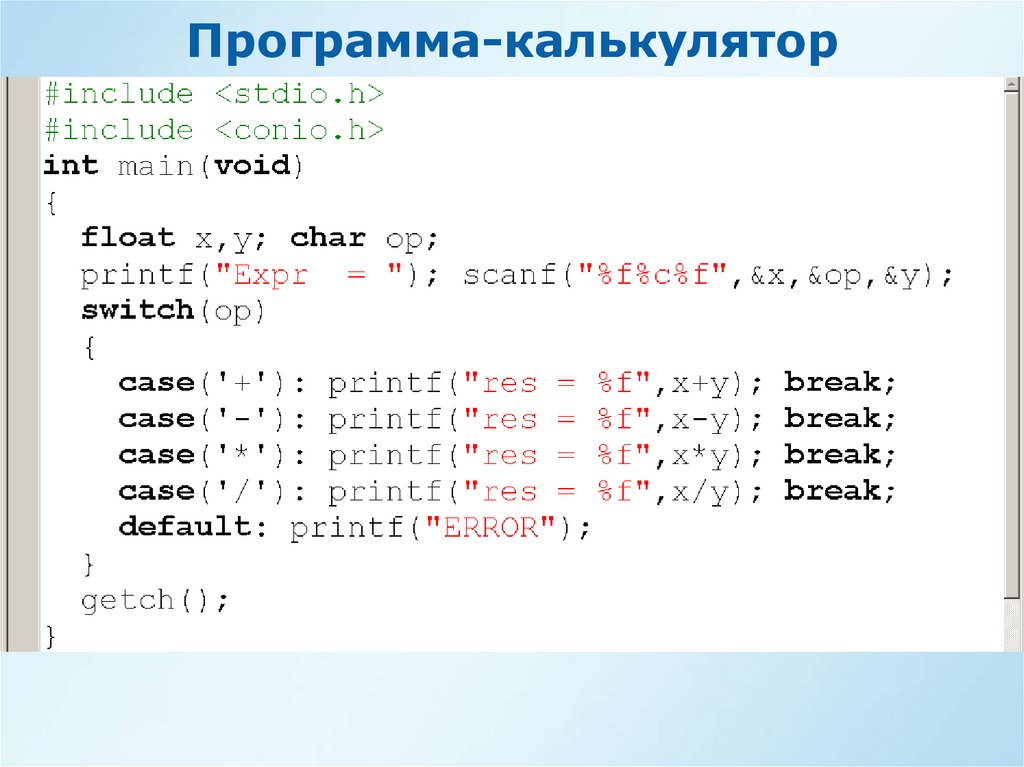 Программа-калькулятор

#include <stdio.h>
#include <conio.h>
int main(void)
{
  float x,y; char op;
  printf("Expr  = "); scanf("%f%c%f",&x,&op,&y);
  switch(op)
  {
    case('+'): printf("res = %f",x+y); break;
    case('-'): printf("res = %f",x-y); break;
    case('*'): printf("res = %f",x*y); break;
    case('/'): printf("res = %f",x/y); break;
    default: printf("ERROR");
  }
  getch();
}